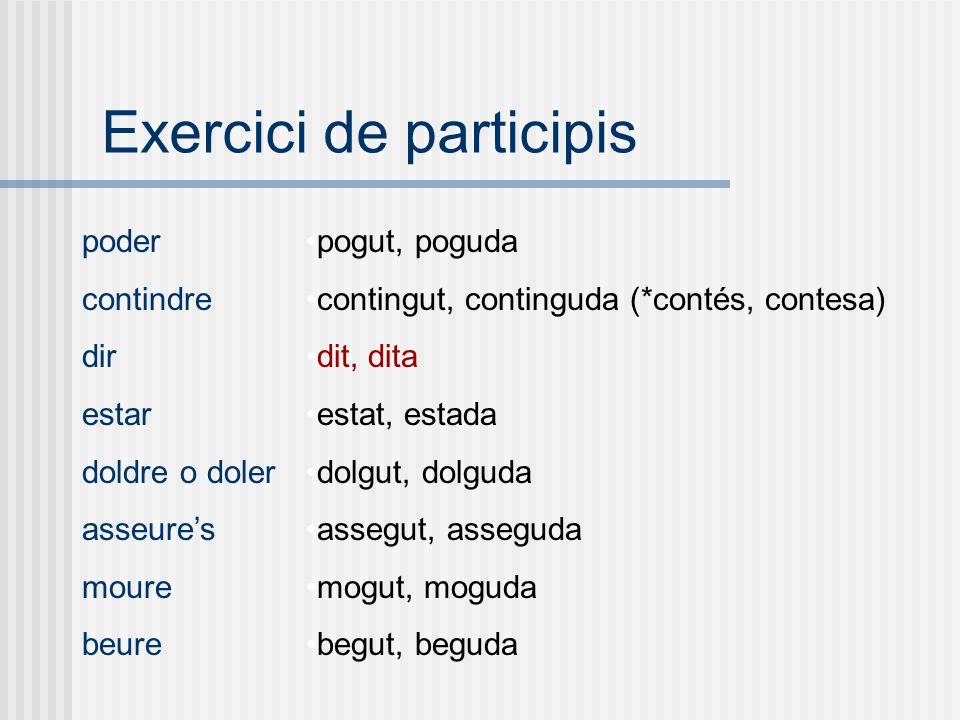 Exercici de participis

poder
contindre
dir
estar
doldre o doler
asseure’s
moure
beure

•pogut, poguda
•contingut, continguda (*contés, contesa)
•dit, dita
•estat, estada
•dolgut, dolguda
•assegut, asseguda
•mogut, moguda
•begut, beguda